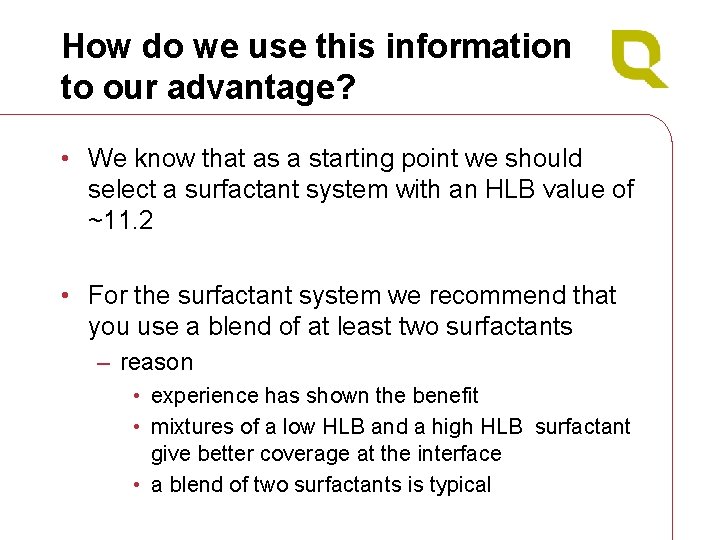 How do we use this information to our advantage?

• We know that as a starting point we should select a surfactant system with an HLB value of ~11.2

• For the surfactant system we recommend that you use a blend of at least two surfactants
  – reason
    • experience has shown the benefit
    • mixtures of a low HLB and a high HLB surfactant give better coverage at the interface
    • a blend of two surfactants is typical